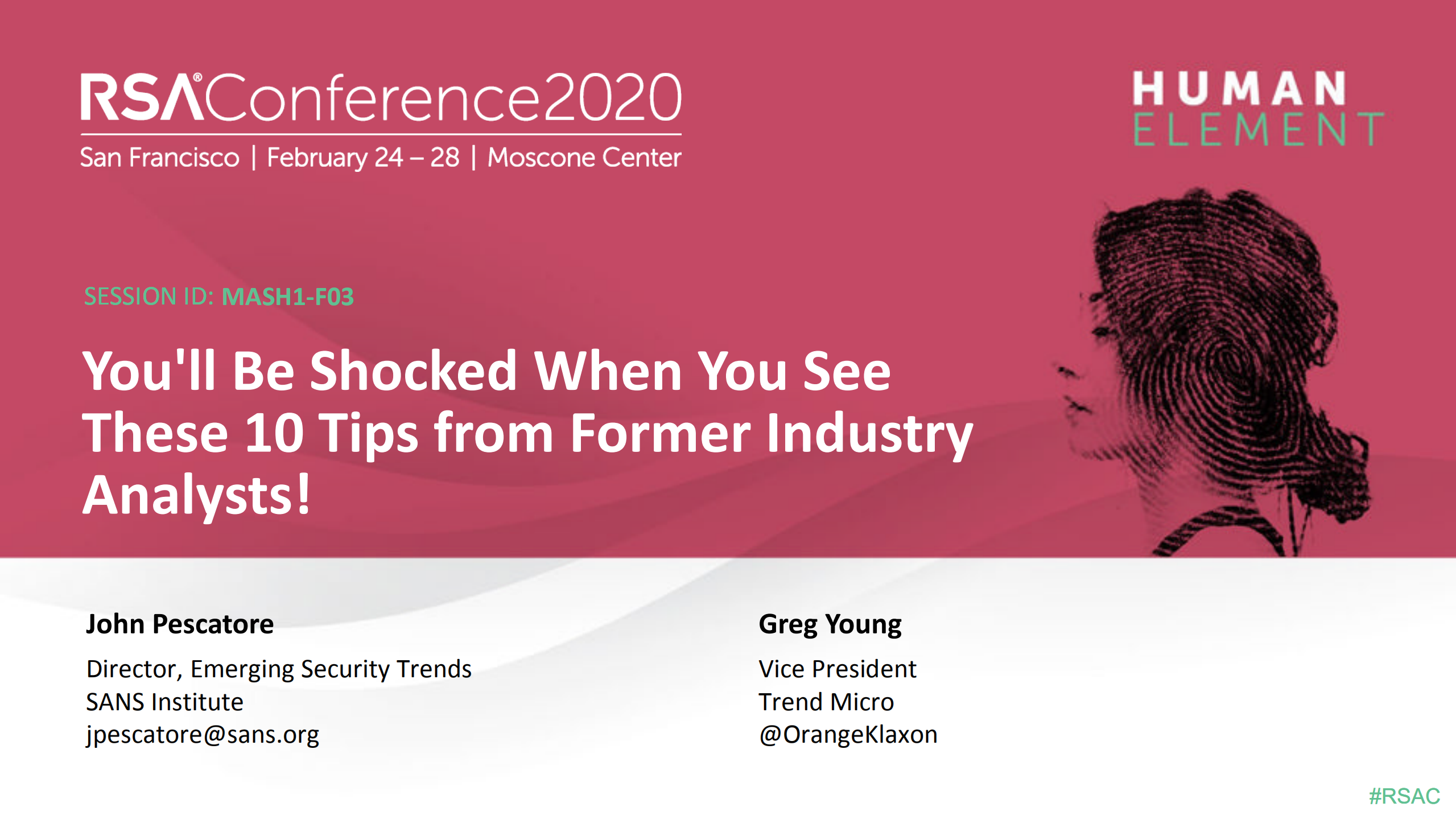 RSA®Conference2020
San Francisco | February 24 – 28 | Moscone Center

HUMAN
ELEMENT

SESSION ID: MASH1-F03

You'll Be Shocked When You See These 10 Tips from Former Industry Analysts!

John Pescatore
Director, Emerging Security Trends
SANS Institute
jpescatore@sans.org

Greg Young
Vice President
Trend Micro
@OrangeKlaxon

#RSAC